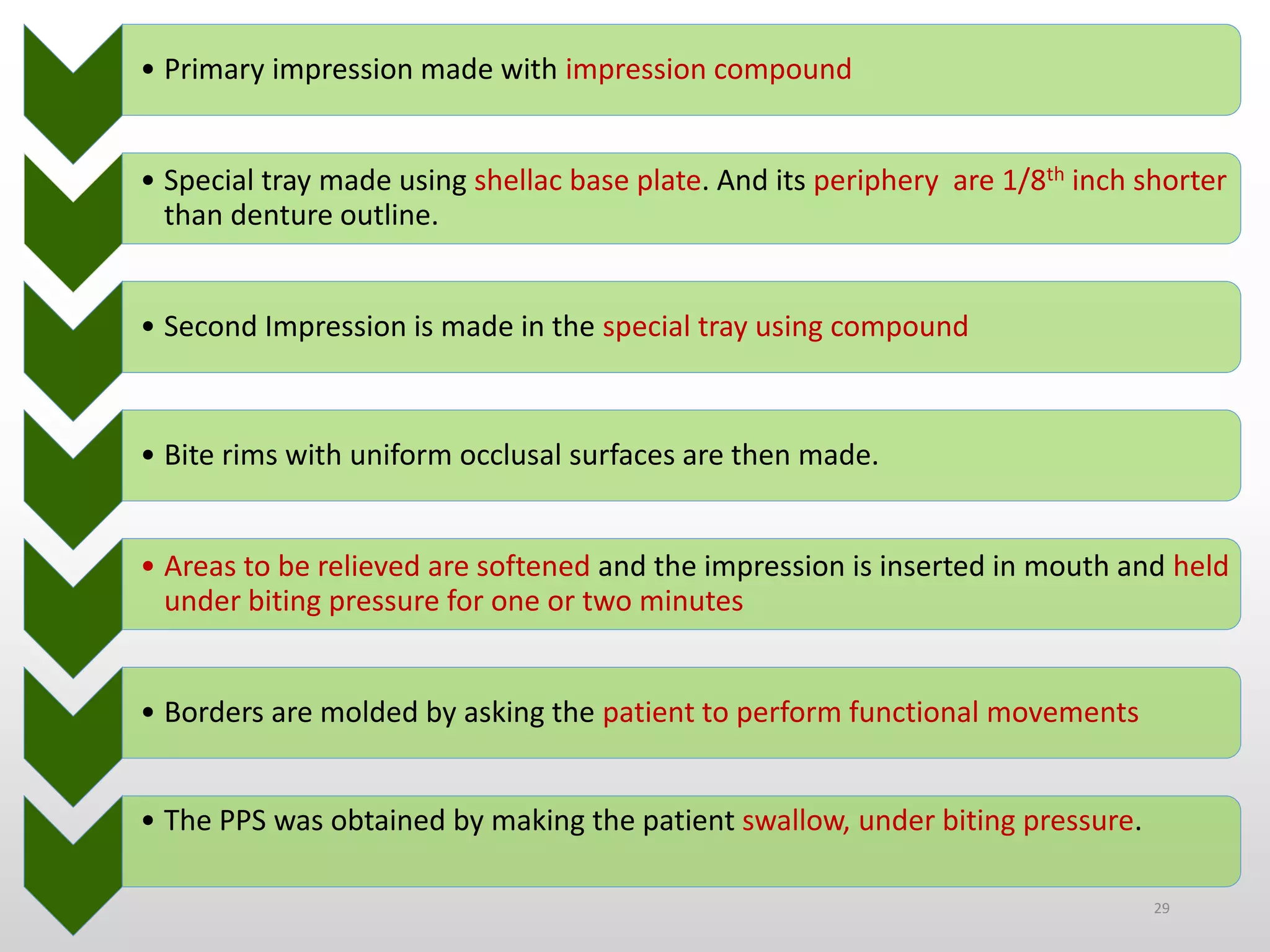 • Primary impression made with impression compound

• Special tray made using shellac base plate. And its periphery are 1/8$^{th}$ inch shorter than denture outline.

• Second Impression is made in the special tray using compound

• Bite rims with uniform occlusal surfaces are then made.

• Areas to be relieved are softened and the impression is inserted in mouth and held under biting pressure for one or two minutes

• Borders are molded by asking the patient to perform functional movements

• The PPS was obtained by making the patient swallow, under biting pressure.

29